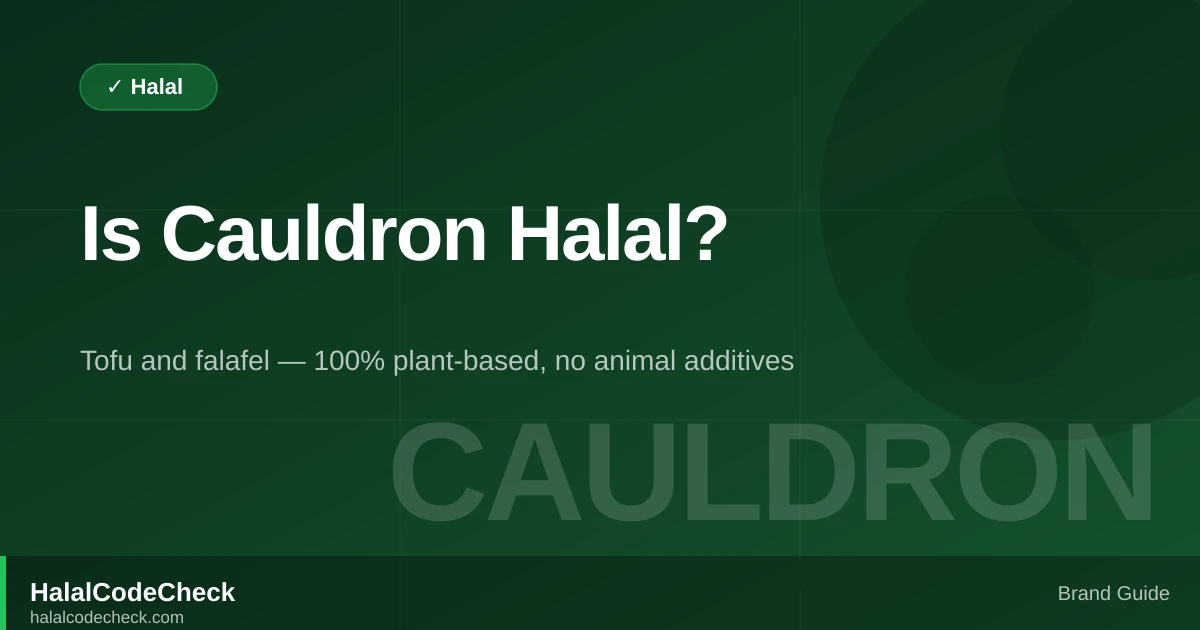 ✓ Halal

Is Cauldron Halal?

Tofu and falafel — 100% plant-based, no animal additives

CAULDRON

HalalCodeCheck
halalcodecheck.com

Brand Guide